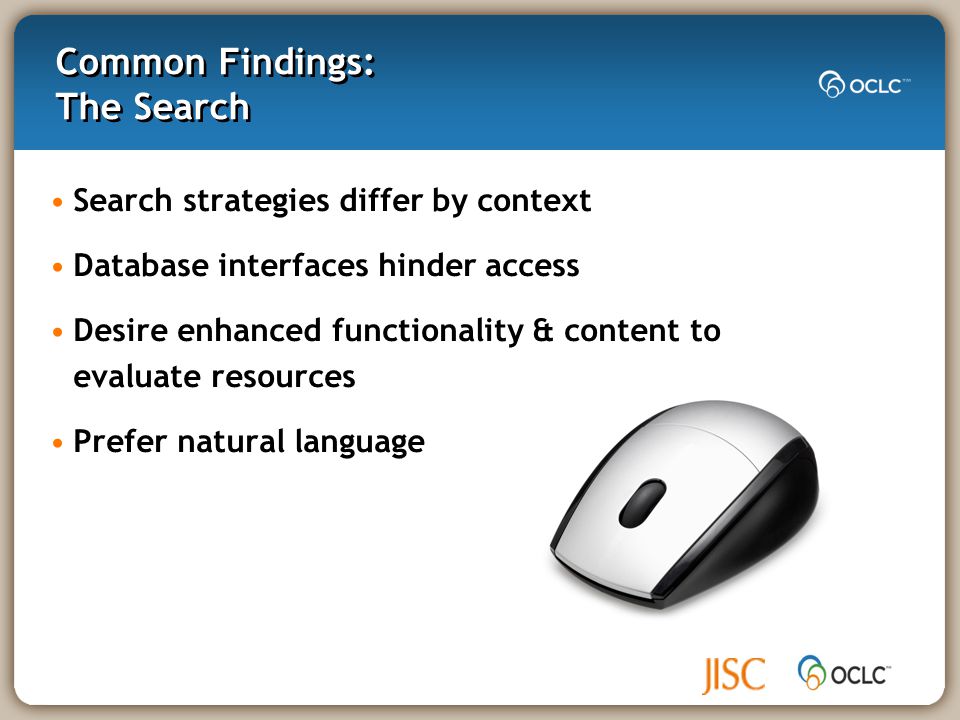 Common Findings:
The Search

OCLC™

• Search strategies differ by context

• Database interfaces hinder access

• Desire enhanced functionality & content to evaluate resources

• Prefer natural language

JISC OCLC™